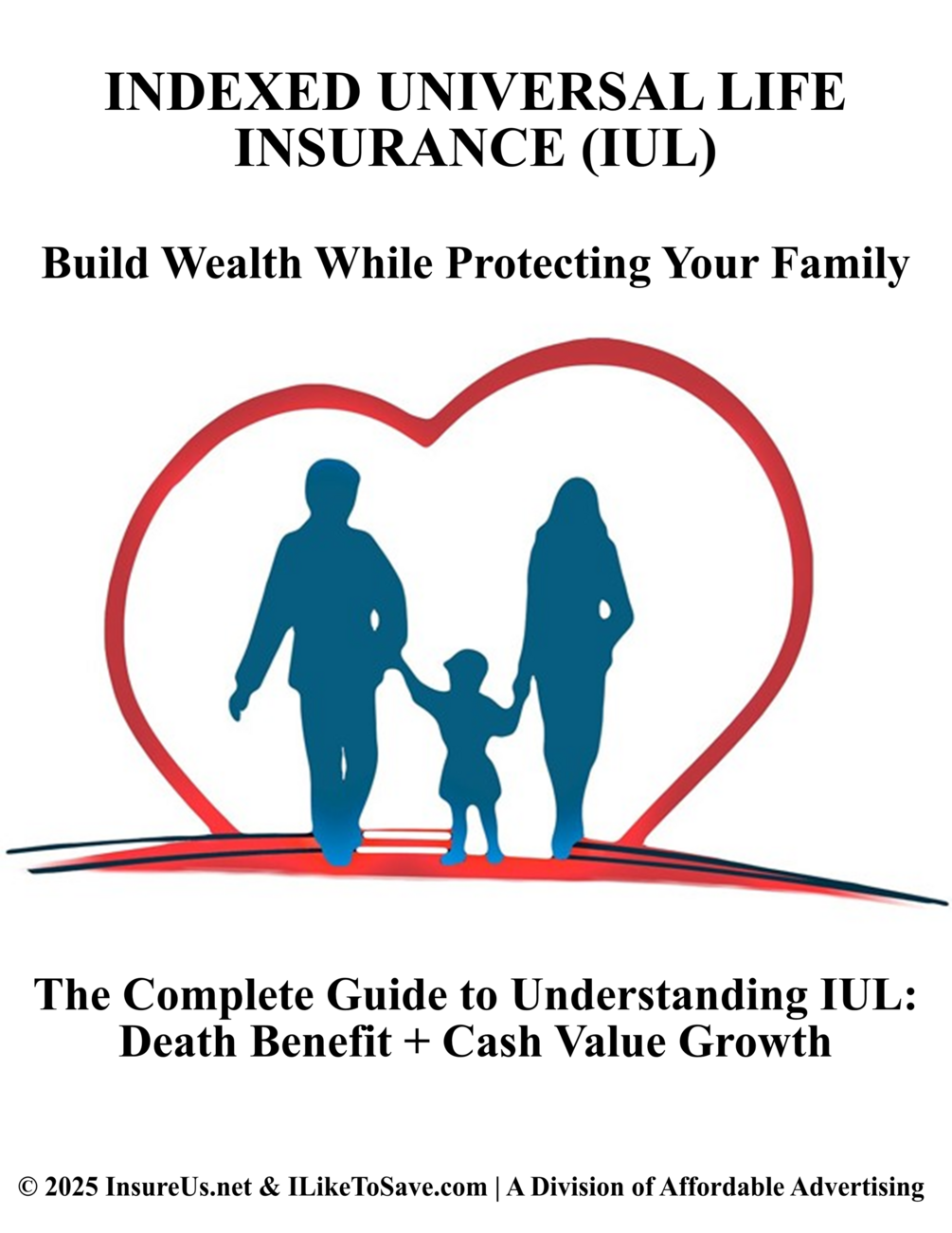 INDEXED UNIVERSAL LIFE INSURANCE (IUL)

Build Wealth While Protecting Your Family

The Complete Guide to Understanding IUL: Death Benefit + Cash Value Growth

© 2025 InsureUs.net & ILikeToSave.com | A Division of Affordable Advertising